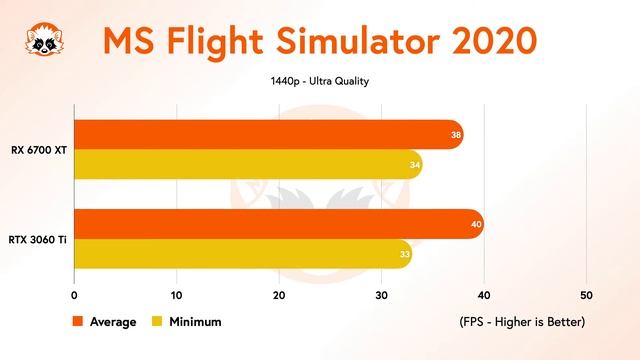 MS Flight Simulator 2020

1440p - Ultra Quality

RX 6700 XT
38
34

RTX 3060 Ti
40
33

0 10 20 30 40 50

Average Minimum

(FPS - Higher is Better)